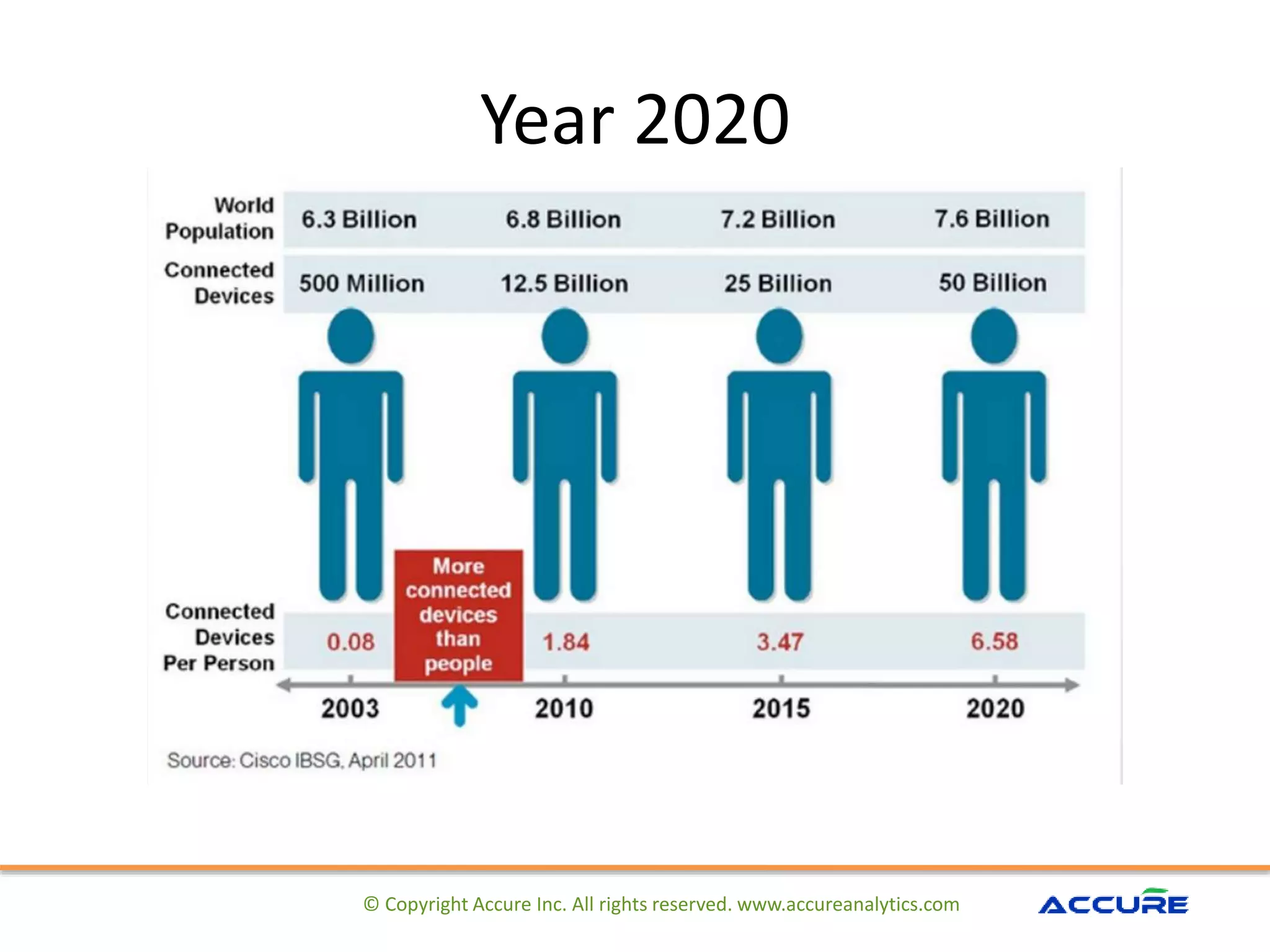 Year 2020

| | | | | |
|---|---|---|---|---|
| World Population | 6.3 Billion | 6.8 Billion | 7.2 Billion | 7.6 Billion |
| Connected Devices | 500 Million | 12.5 Billion | 25 Billion | 50 Billion |
| Connected Devices Per Person | 0.08 | 1.84 | 3.47 | 6.58 |
| | 2003 | 2010 | 2015 | 2020 |

More connected devices than people

Source: Cisco IBSG, April 2011

© Copyright Accure Inc. All rights reserved. www.accureanalytics.com

ACCURE